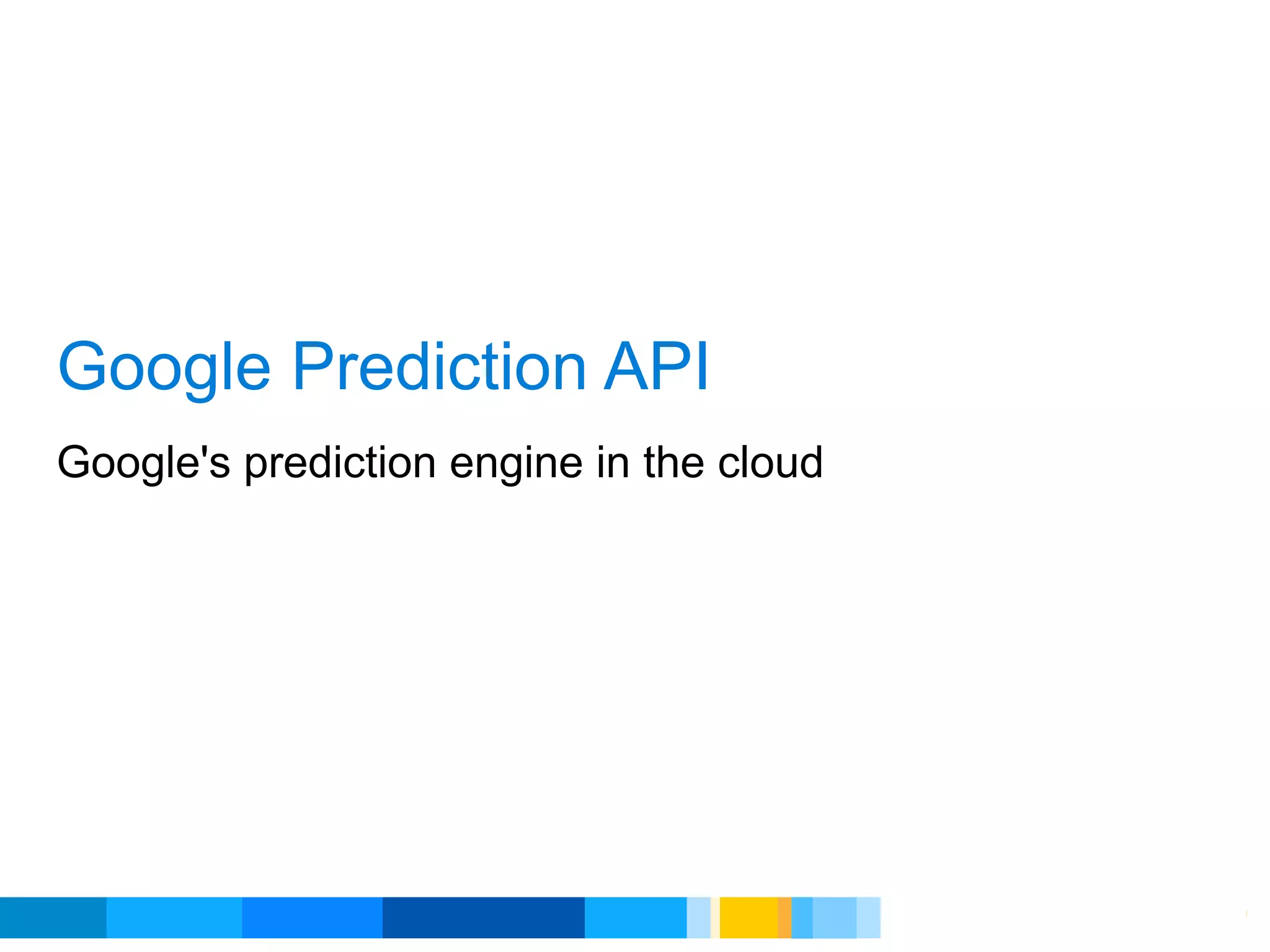 Google Prediction API

Google's prediction engine in the cloud